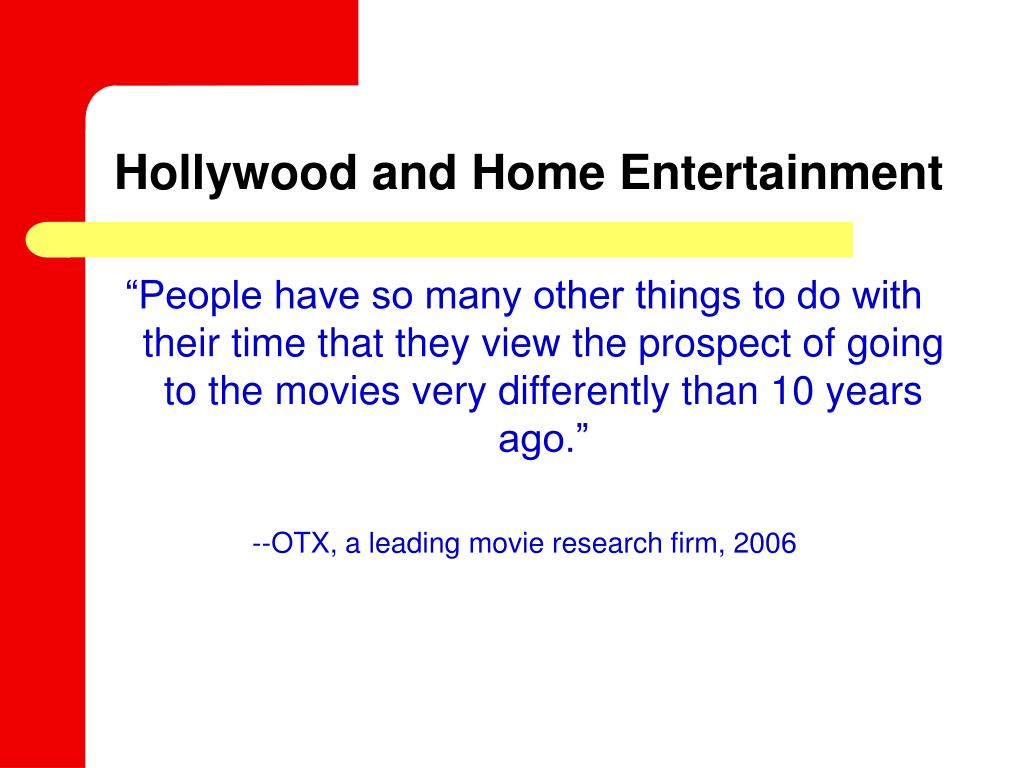 Hollywood and Home Entertainment

“People have so many other things to do with their time that they view the prospect of going to the movies very differently than 10 years ago.”

--OTX, a leading movie research firm, 2006